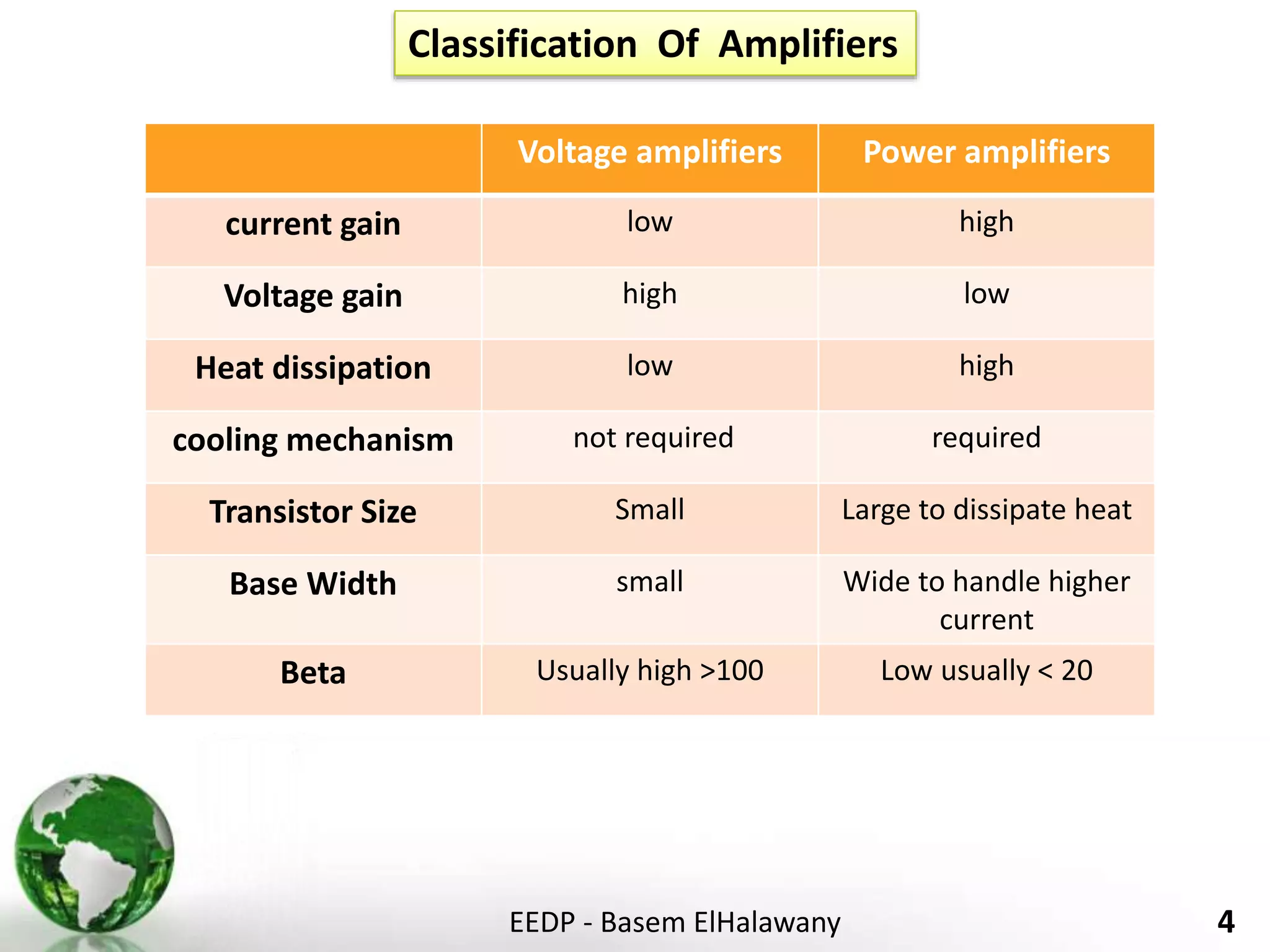 Classification Of Amplifiers

| | Voltage amplifiers | Power amplifiers |
|---|---|---|
| current gain | low | high |
| Voltage gain | high | low |
| Heat dissipation | low | high |
| cooling mechanism | not required | required |
| Transistor Size | Small | Large to dissipate heat |
| Base Width | small | Wide to handle higher current |
| Beta | Usually high >100 | Low usually < 20 |

EEDP - Basem ElHalawany

4